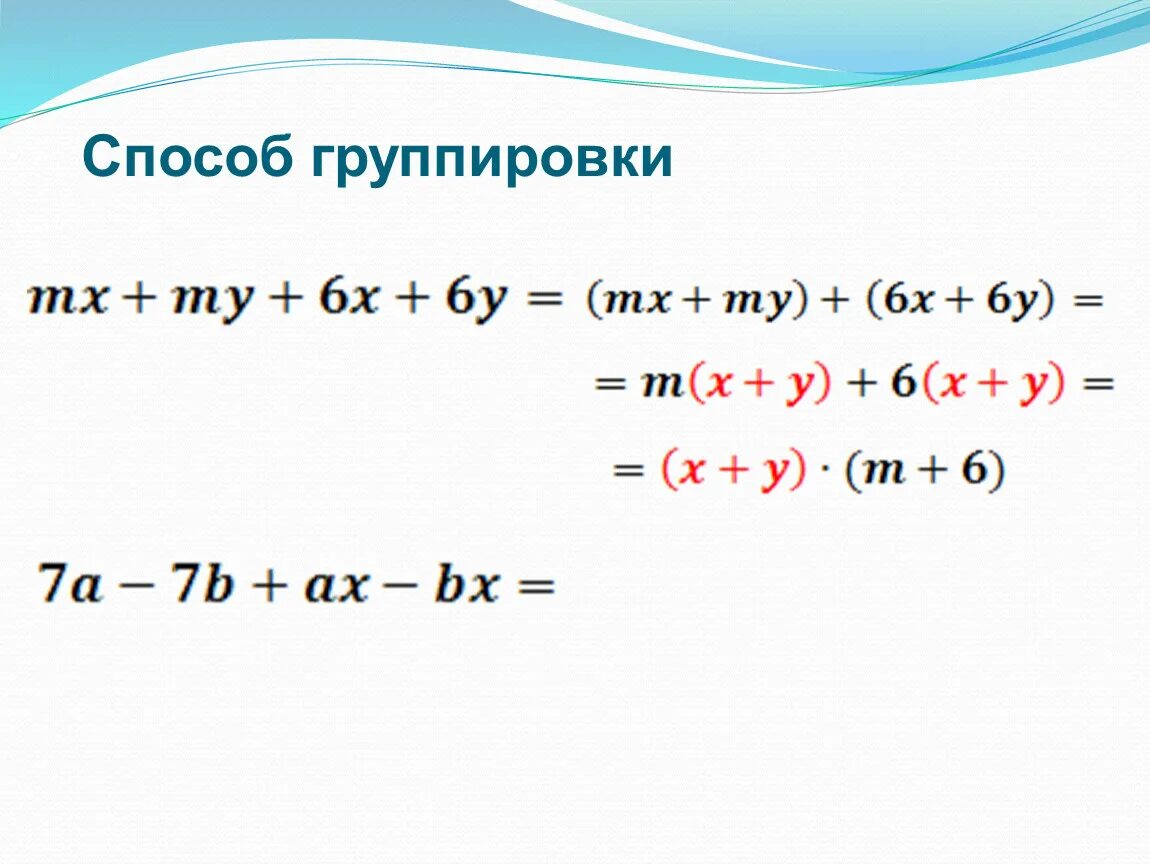 Способ группировки

$mx + my + 6x + 6y = (mx + my) + (6x + 6y) =$

$= m(x + y) + 6(x + y) =$

$= (x + y) \cdot (m + 6)$

$7a - 7b + ax - bx =$